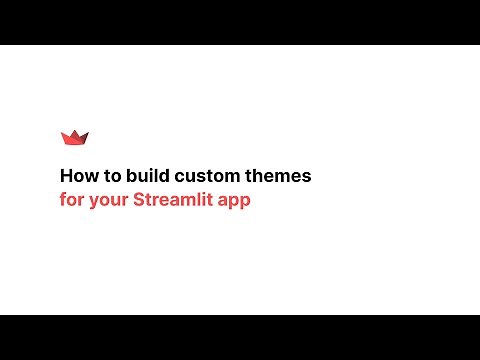 How to build custom themes
for your Streamlit app